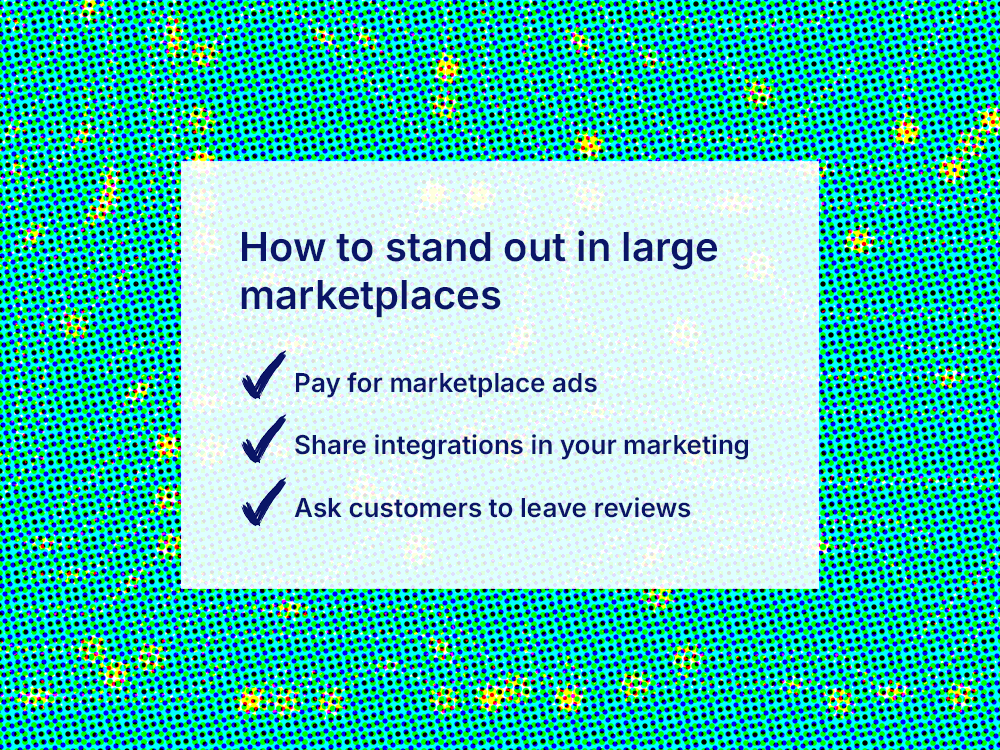 How to stand out in large marketplaces

✓ Pay for marketplace ads

✓ Share integrations in your marketing

✓ Ask customers to leave reviews